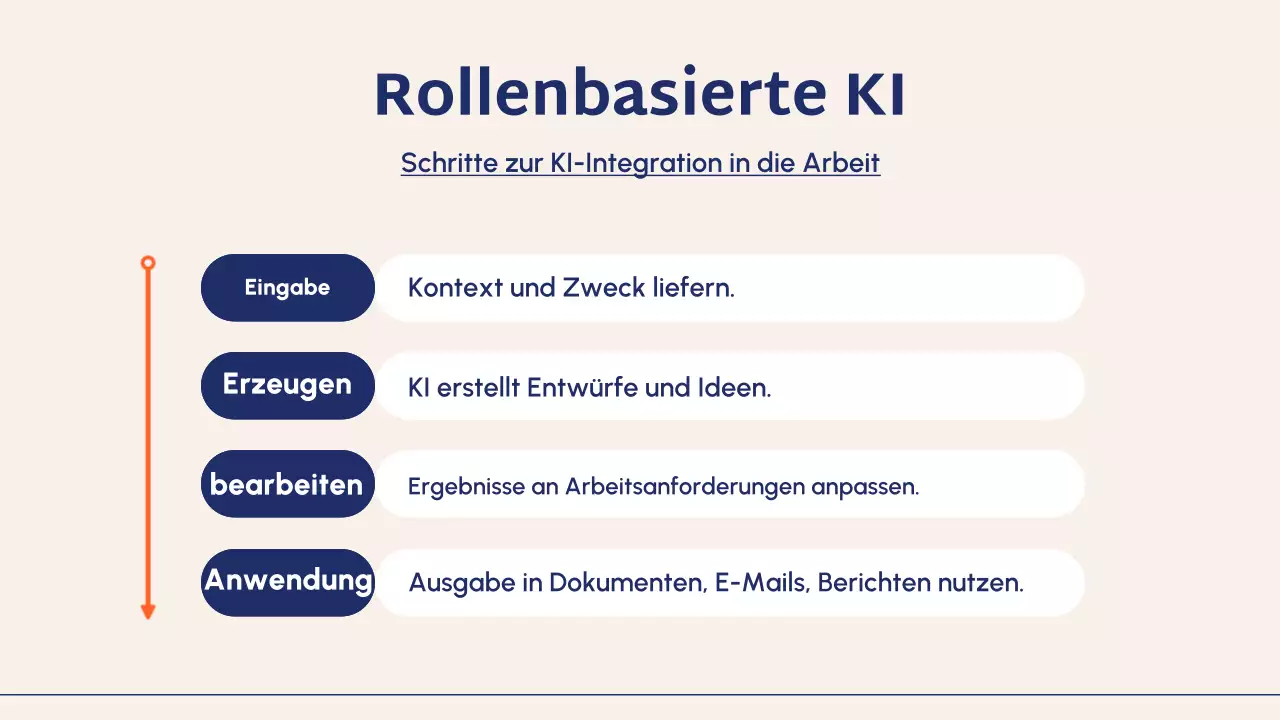 Rollenbasierte KI

Schritte zur KI-Integration in die Arbeit

Eingabe
Kontext und Zweck liefern.

Erzeugen
KI erstellt Entwürfe und Ideen.

bearbeiten
Ergebnisse an Arbeitsanforderungen anpassen.

Anwendung
Ausgabe in Dokumenten, E-Mails, Berichten nutzen.